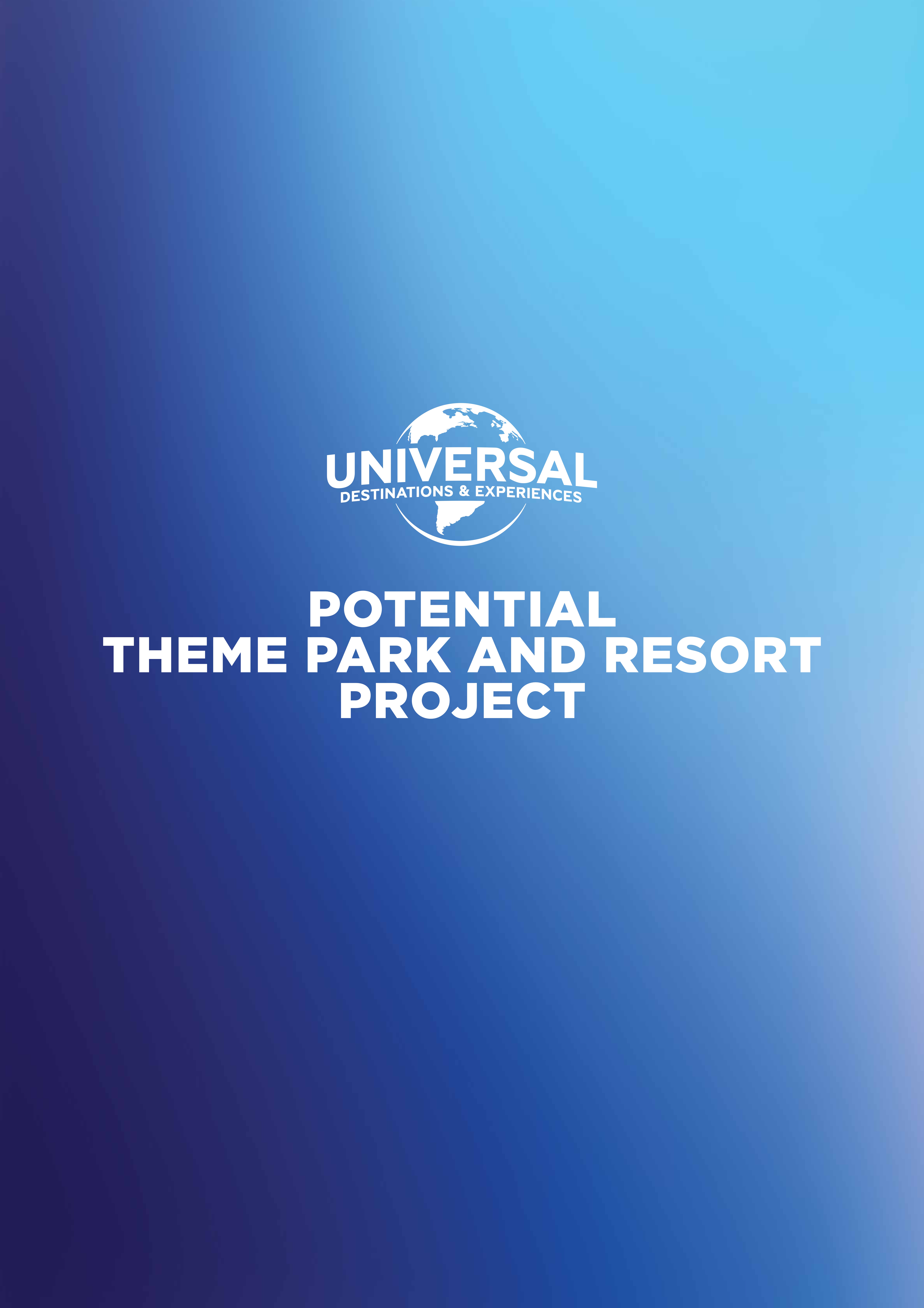 UNIVERSAL
DESTINATIONS & EXPERIENCES

POTENTIAL
THEME PARK AND RESORT
PROJECT